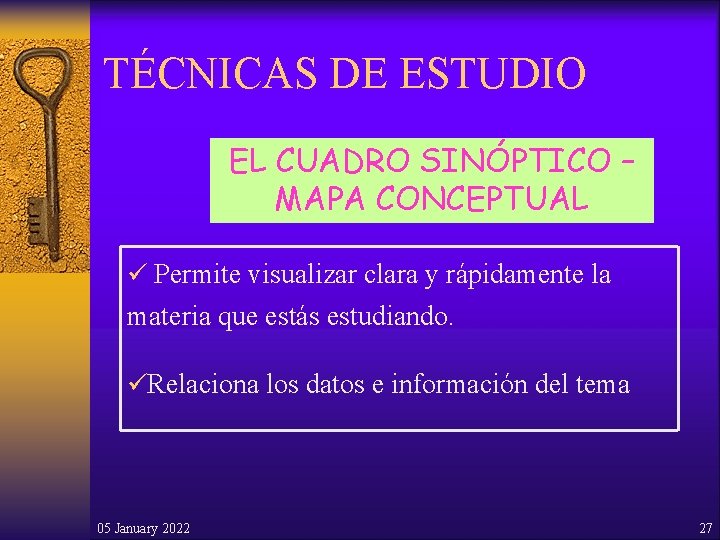 TÉCNICAS DE ESTUDIO

EL CUADRO SINÓPTICO – MAPA CONCEPTUAL

✓ Permite visualizar clara y rápidamente la materia que estás estudiando.

✓Relaciona los datos e información del tema

05 January 2022

27